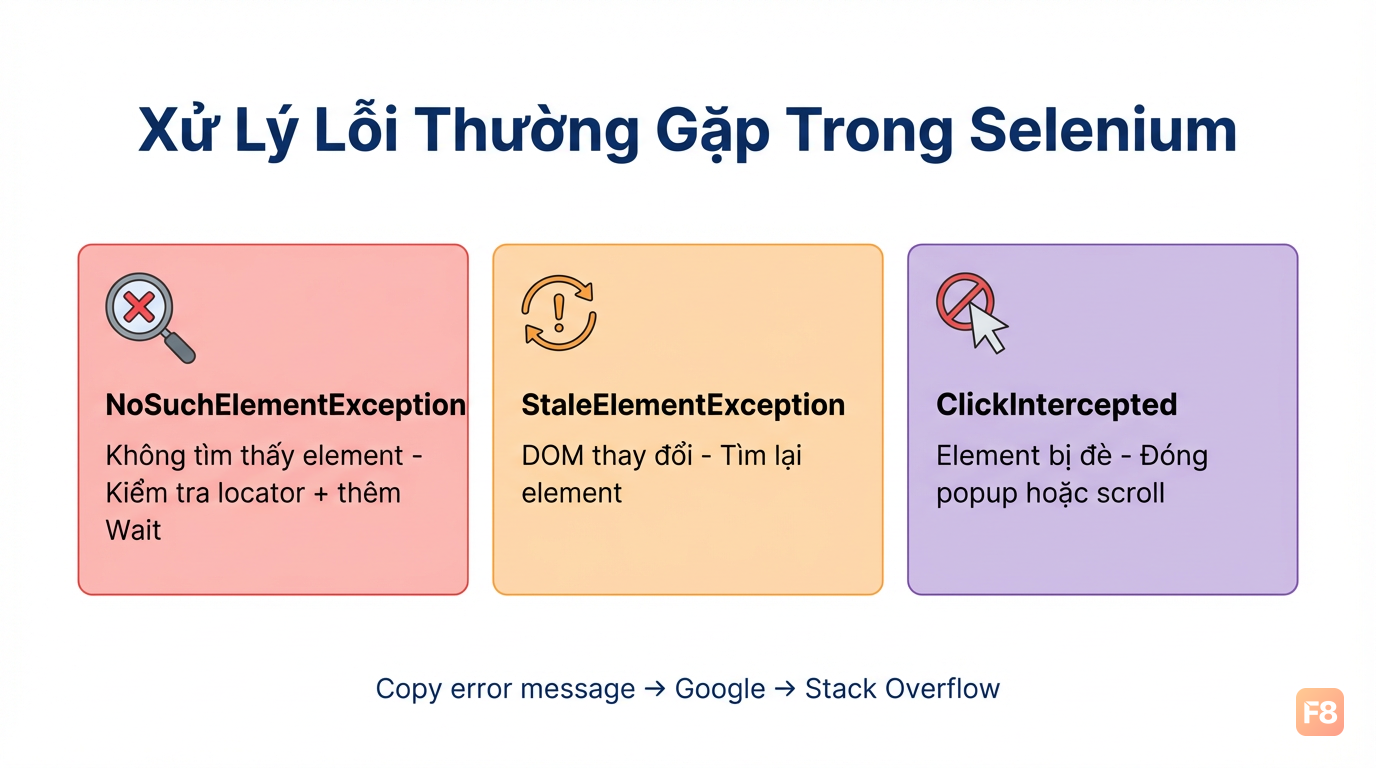 Xử Lý Lỗi Thường Gặp Trong Selenium

NoSuchElementException

Không tìm thấy element - Kiểm tra locator + thêm Wait

StaleElementException

DOM thay đổi - Tìm lại element

ClickIntercepted

Element bị đè - Đóng popup hoặc scroll

Copy error message → Google → Stack Overflow

F8